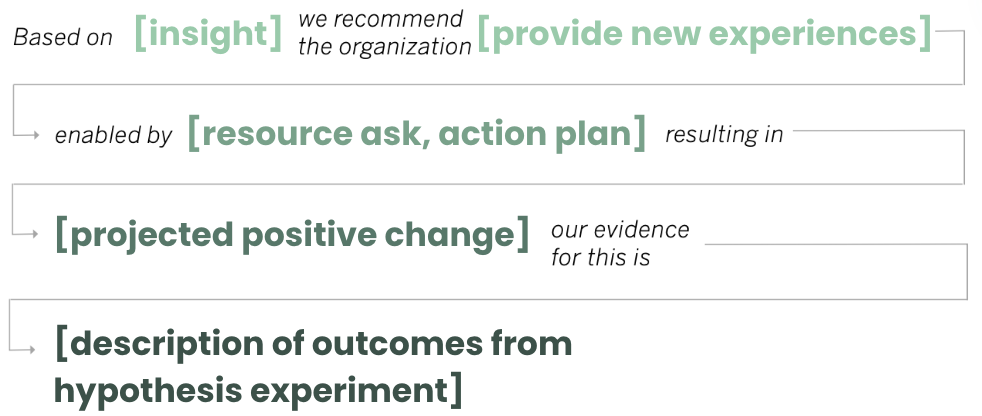 Based on [insight] we recommend the organization [provide new experiences]

enabled by [resource ask, action plan] resulting in

[projected positive change] our evidence for this is

[description of outcomes from hypothesis experiment]